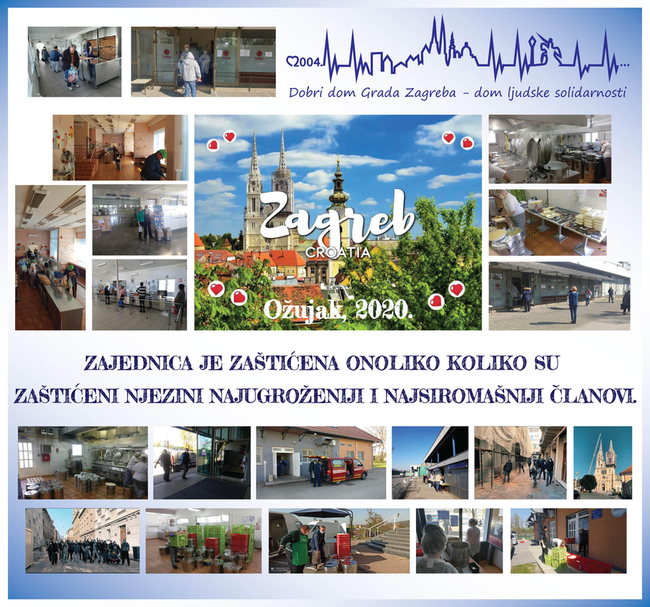 2004. ...
Dobri dom Grada Zagreba – dom ljudske solidarnosti

Zagreb
CROATIA
Ožujak, 2020.

ZAJEDNICA JE ZAŠTIĆENA ONOLIKO KOLIKO SU ZAŠTIĆENI NJEZINI NAJUGROŽENIJI I NAJSIROMAŠNIJI ČLANOVI.